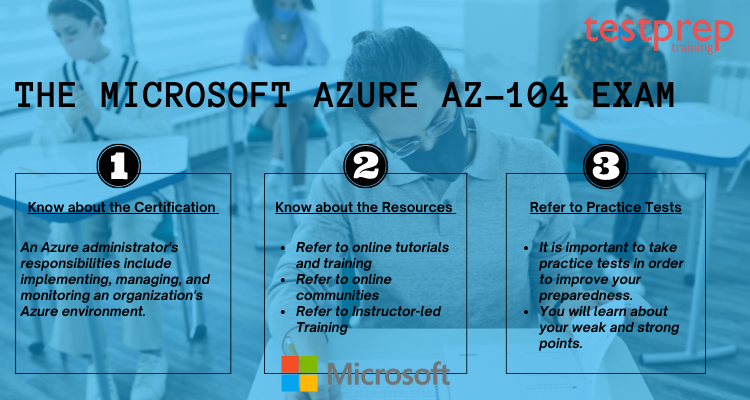 testprep
training

THE MICROSOFT AZURE AZ-104 EXAM

1

Know about the Certification

An Azure administrator's responsibilities include implementing, managing, and monitoring an organization's Azure environment.

2

Know about the Resources

- Refer to online tutorials and training
- Refer to online communities
- Refer to Instructor-led Training

3

Refer to Practice Tests

- It is important to take practice tests in order to improve your preparedness.
- You will learn about your weak and strong points.

Microsoft